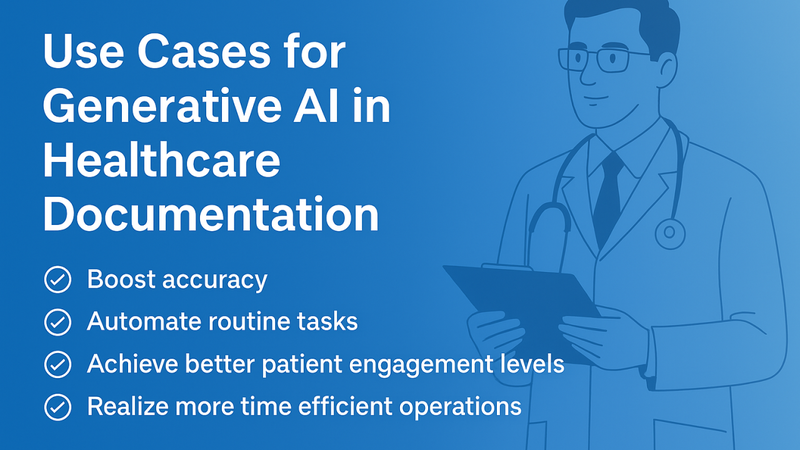 Use Cases for Generative AI in Healthcare Documentation

Boost accuracy

Automate routine tasks

Achieve better patient engagement levels

Realize more time efficient operations